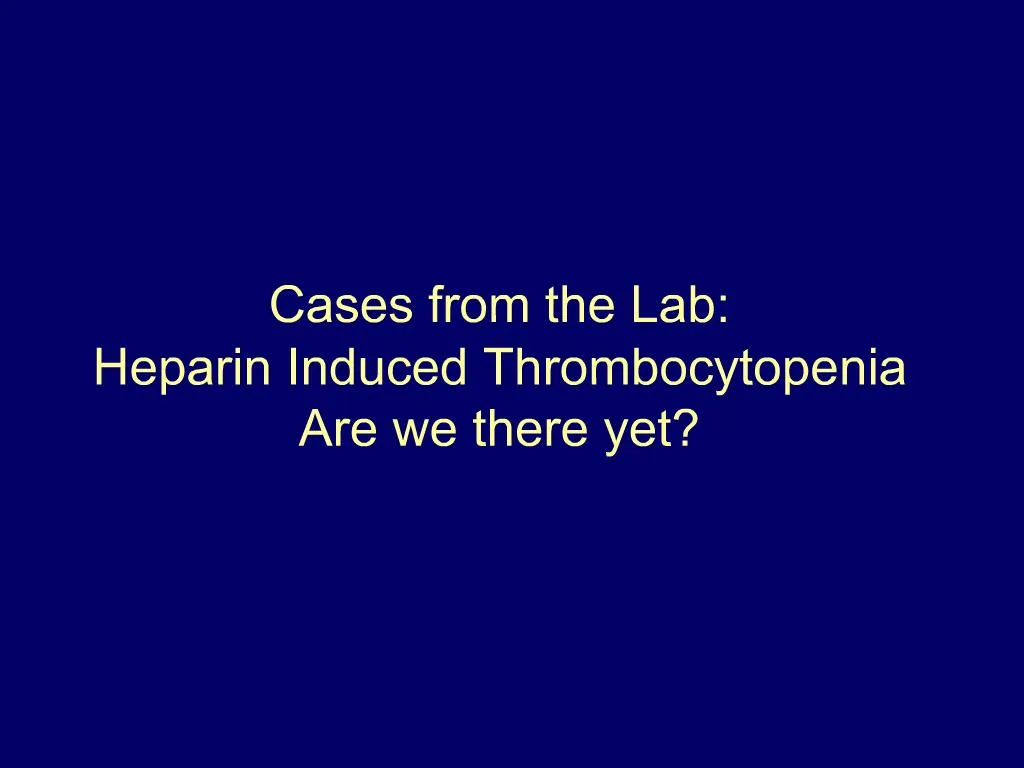 Cases from the Lab:
Heparin Induced Thrombocytopenia
Are we there yet?